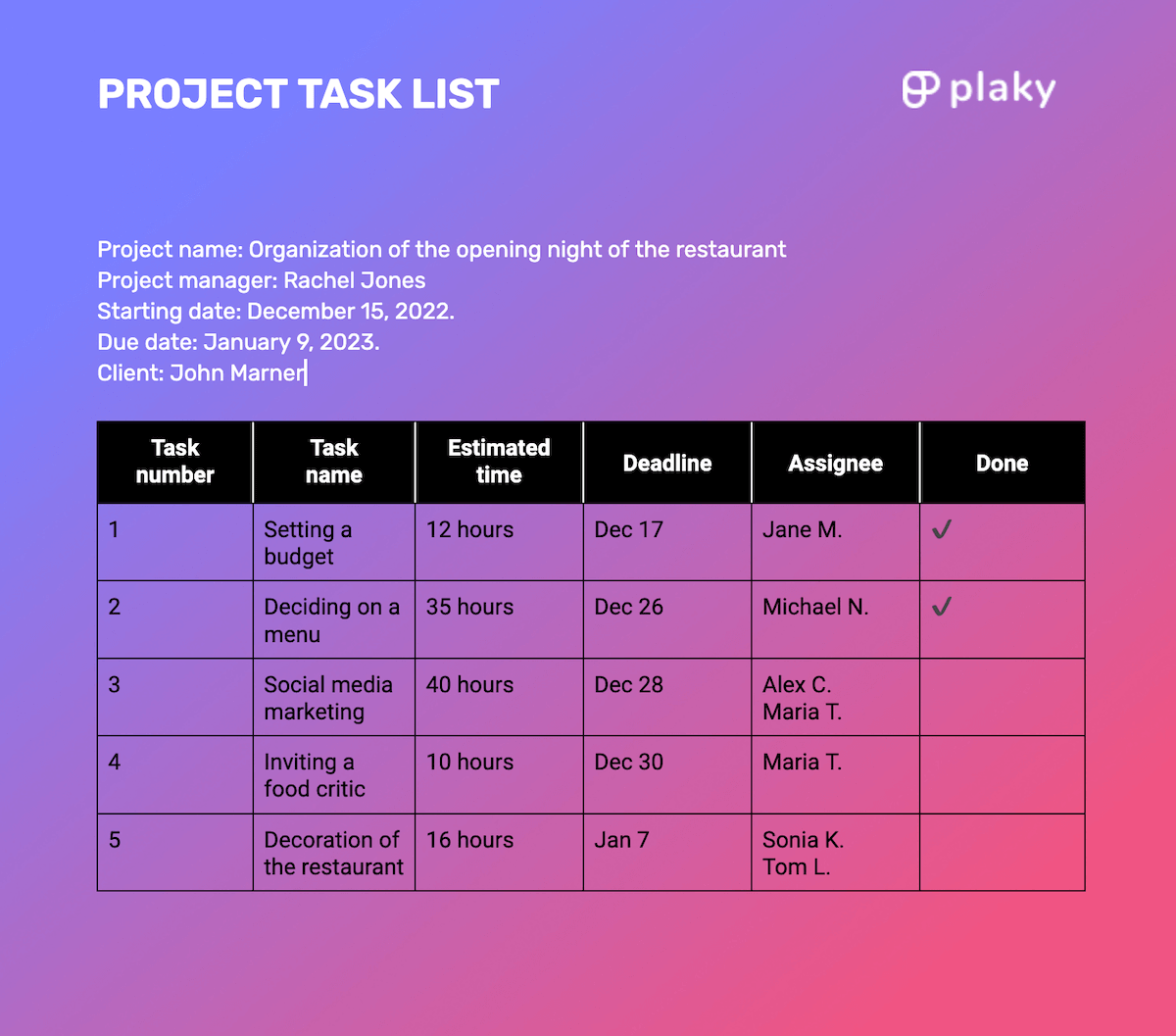 PROJECT TASK LIST

plaky

Project name: Organization of the opening night of the restaurant
Project manager: Rachel Jones
Starting date: December 15, 2022.
Due date: January 9, 2023.
Client: John Marner

| Task number | Task name | Estimated time | Deadline | Assignee | Done |
|---|---|---|---|---|---|
| 1 | Setting a budget | 12 hours | Dec 17 | Jane M. | ✓ |
| 2 | Deciding on a menu | 35 hours | Dec 26 | Michael N. | ✓ |
| 3 | Social media marketing | 40 hours | Dec 28 | Alex C. Maria T. | |
| 4 | Inviting a food critic | 10 hours | Dec 30 | Maria T. | |
| 5 | Decoration of the restaurant | 16 hours | Jan 7 | Sonia K. Tom L. | |